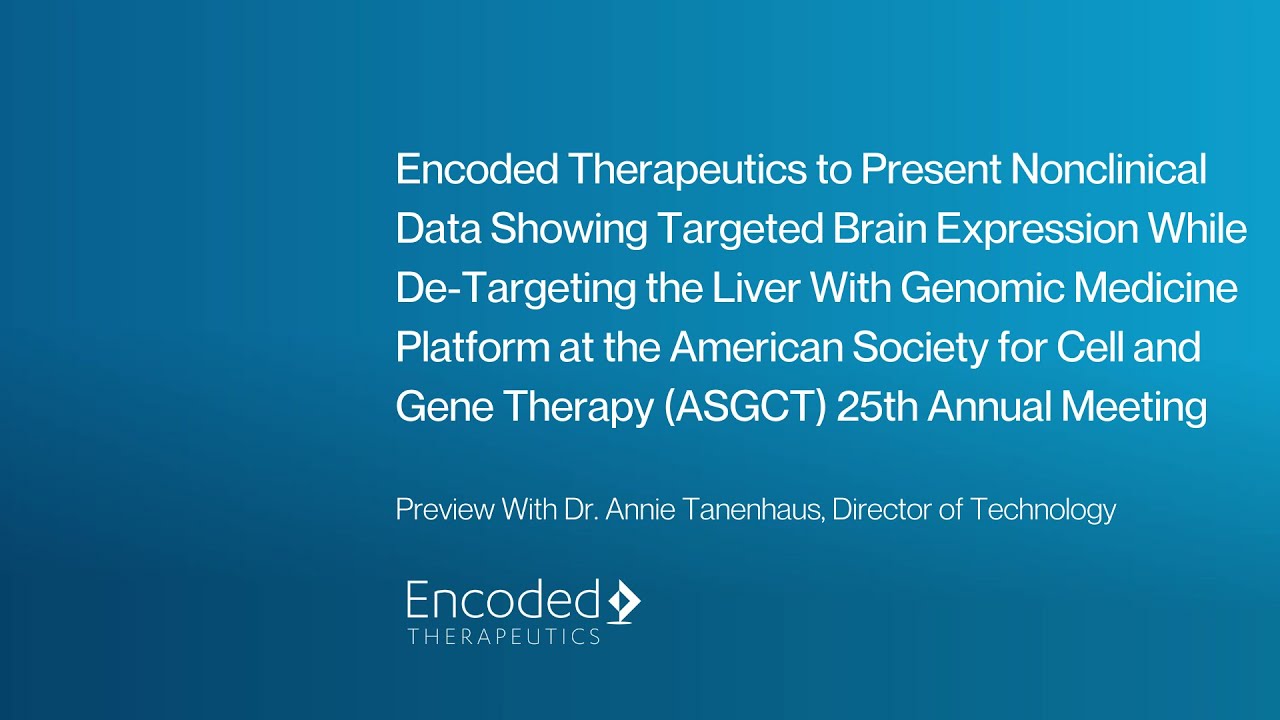 Encoded Therapeutics to Present Nonclinical Data Showing Targeted Brain Expression While De-Targeting the Liver With Genomic Medicine Platform at the American Society for Cell and Gene Therapy (ASGCT) 25th Annual Meeting

Preview With Dr. Annie Tanenhaus, Director of Technology

Encoded
THERAPEUTICS